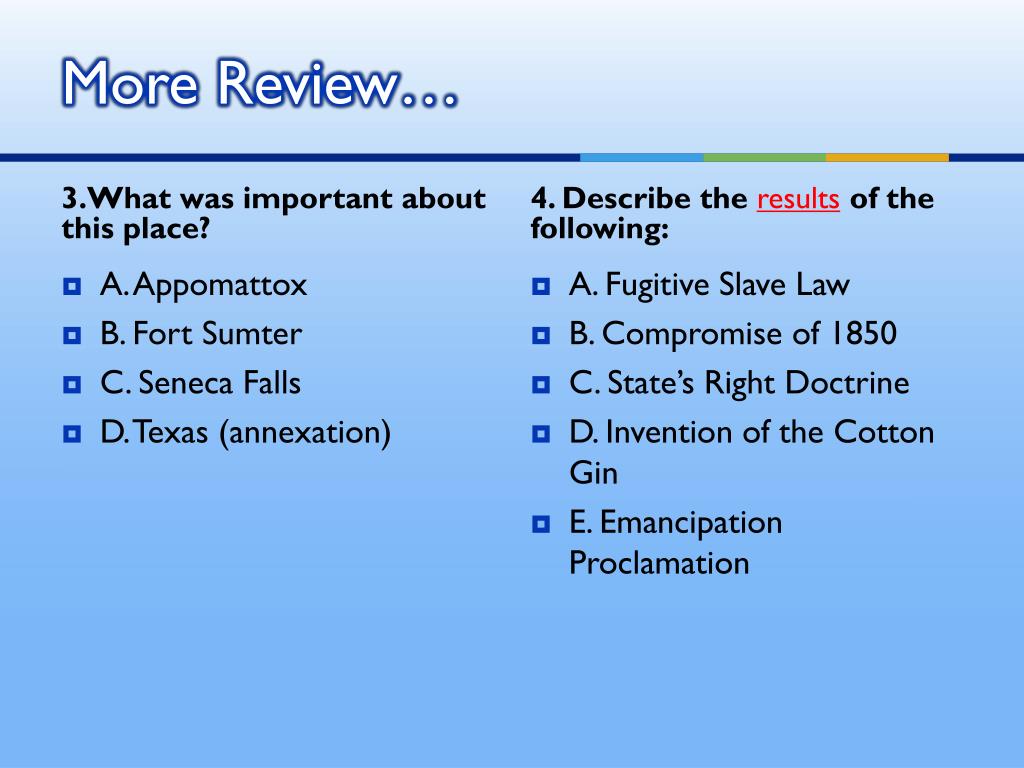 More Review…

3. What was important about this place?

A. Appomattox
B. Fort Sumter
C. Seneca Falls
D. Texas (annexation)

4. Describe the results of the following:

A. Fugitive Slave Law
B. Compromise of 1850
C. State's Right Doctrine
D. Invention of the Cotton Gin
E. Emancipation Proclamation